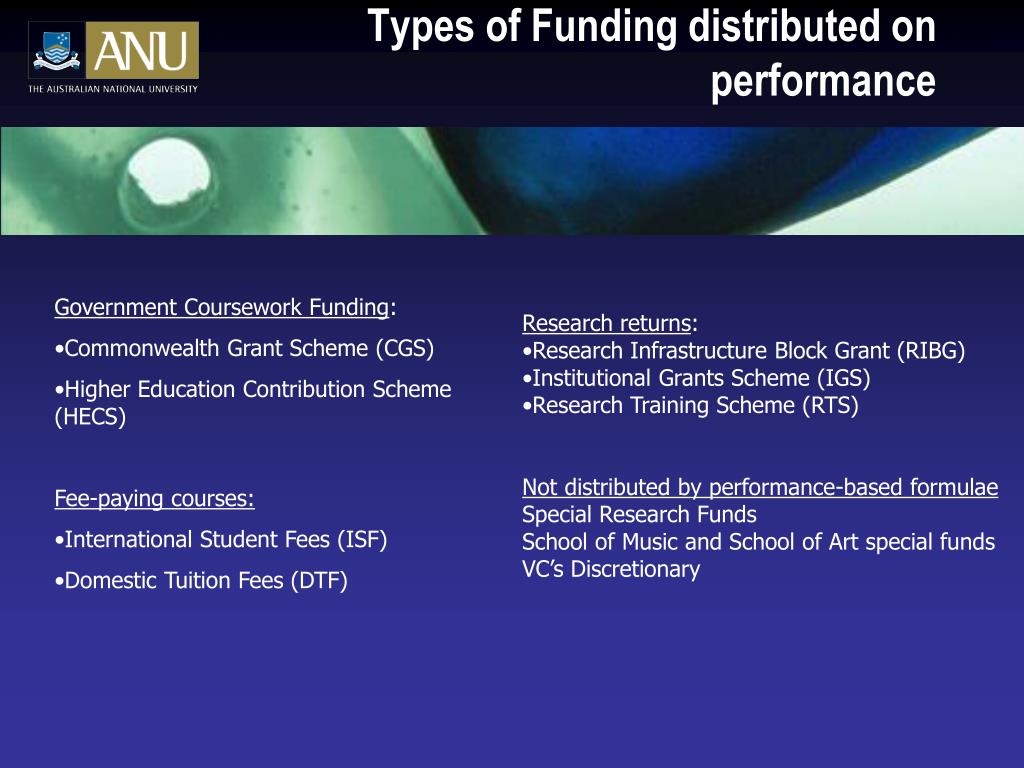 ANU
THE AUSTRALIAN NATIONAL UNIVERSITY

Types of Funding distributed on performance

Government Coursework Funding:
•Commonwealth Grant Scheme (CGS)
•Higher Education Contribution Scheme (HECS)

Fee-paying courses:
•International Student Fees (ISF)
•Domestic Tuition Fees (DTF)

Research returns:
•Research Infrastructure Block Grant (RIBG)
•Institutional Grants Scheme (IGS)
•Research Training Scheme (RTS)

Not distributed by performance-based formulae
Special Research Funds
School of Music and School of Art special funds
VC's Discretionary